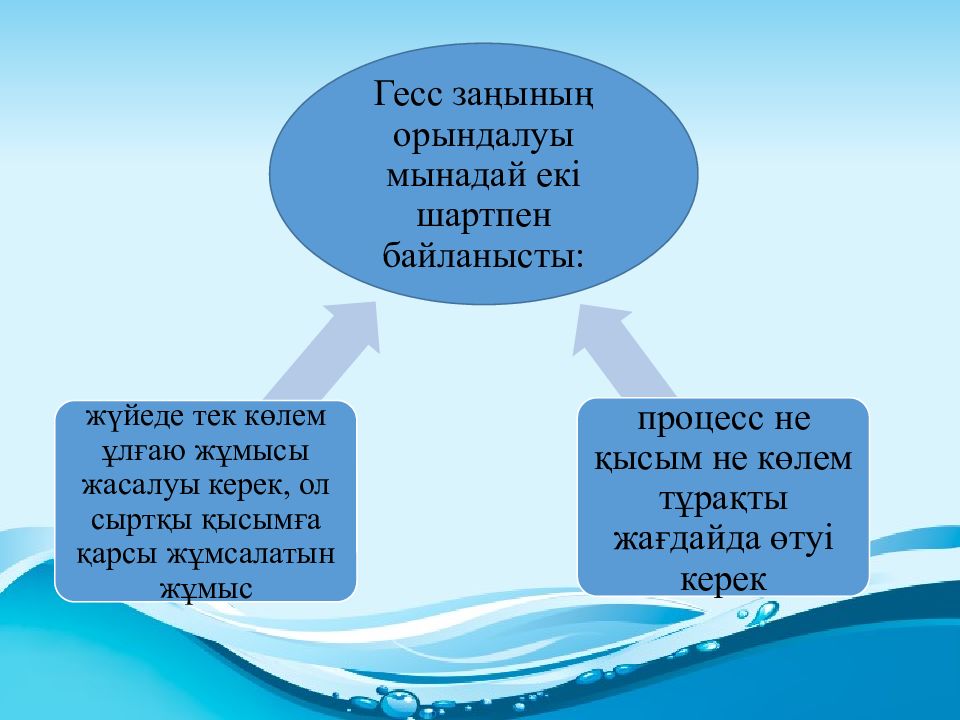 Гесс заңының орындалуы мынадай екі шартпен байланысты:

жүйеде тек көлем ұлғаю жұмысы жасалуы керек, ол сыртқы қысымға қарсы жұмсалатын жұмыс

процесс не қысым не көлем тұрақты жағдайда өтуі керек